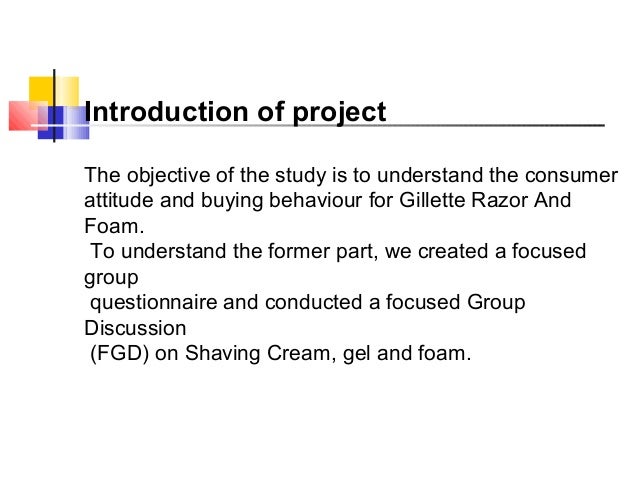 Introduction of project

The objective of the study is to understand the consumer attitude and buying behaviour for Gillette Razor And Foam.
To understand the former part, we created a focused group
questionnaire and conducted a focused Group Discussion
(FGD) on Shaving Cream, gel and foam.